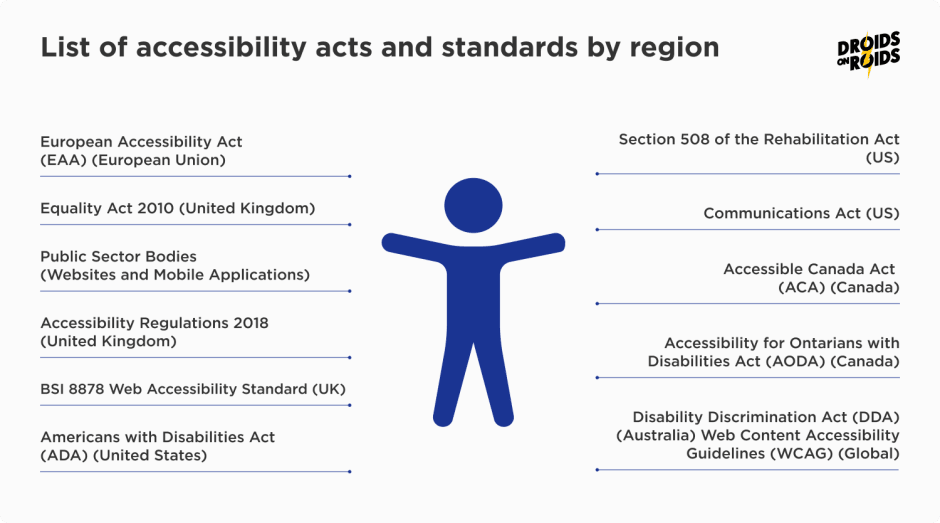 List of accessibility acts and standards by region

DROIDS ON ROIDS

European Accessibility Act (EAA) (European Union)

Equality Act 2010 (United Kingdom)

Public Sector Bodies (Websites and Mobile Applications)

Accessibility Regulations 2018 (United Kingdom)

BSI 8878 Web Accessibility Standard (UK)

Americans with Disabilities Act (ADA) (United States)

Section 508 of the Rehabilitation Act (US)

Communications Act (US)

Accessible Canada Act (ACA) (Canada)

Accessibility for Ontarians with Disabilities Act (AODA) (Canada)

Disability Discrimination Act (DDA) (Australia) Web Content Accessibility Guidelines (WCAG) (Global)